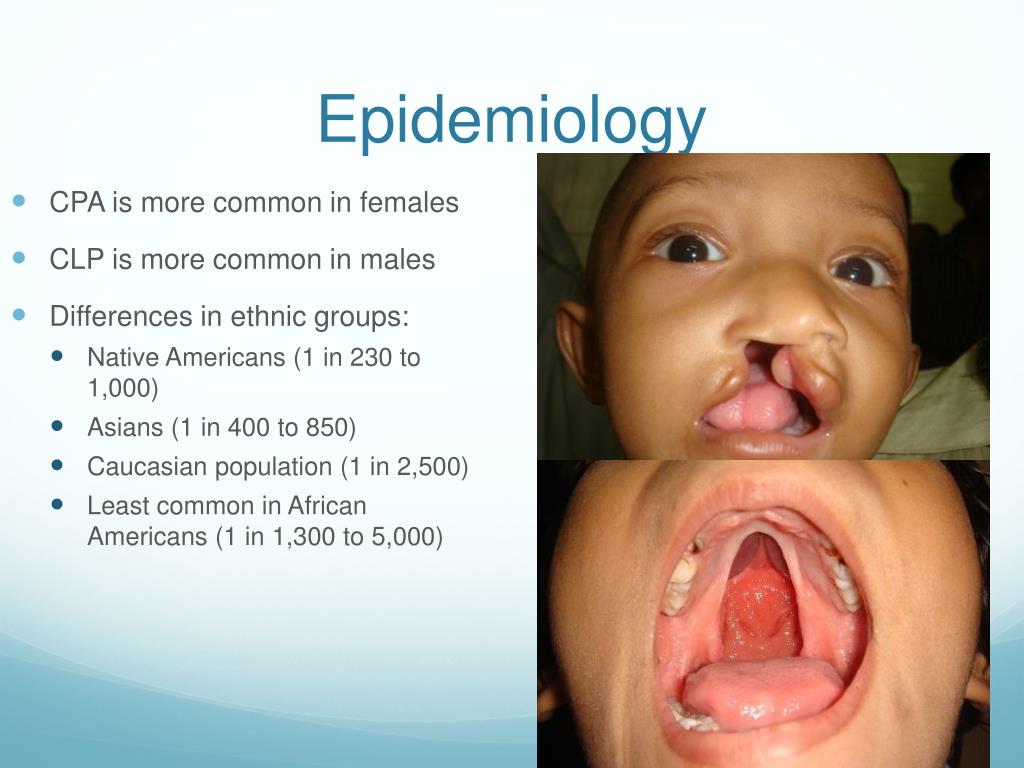 Epidemiology

- CPA is more common in females
- CLP is more common in males
- Differences in ethnic groups:
  - Native Americans (1 in 230 to 1,000)
  - Asians (1 in 400 to 850)
  - Caucasian population (1 in 2,500)
  - Least common in African Americans (1 in 1,300 to 5,000)